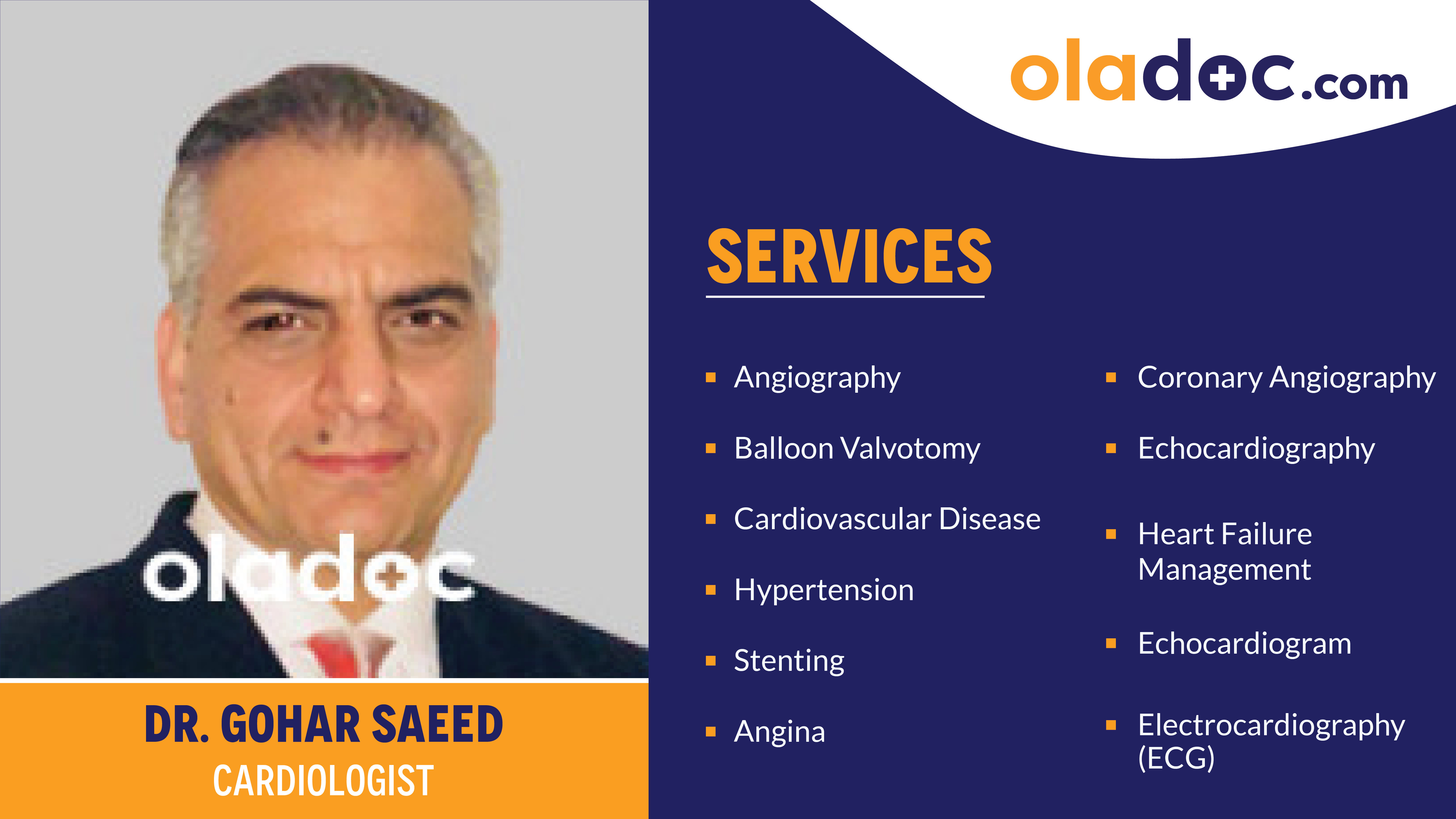 oladoc

DR. GOHAR SAEED
CARDIOLOGIST

oladoc.com

SERVICES

- Angiography
- Balloon Valvotomy
- Cardiovascular Disease
- Hypertension
- Stenting
- Angina

- Coronary Angiography
- Echocardiography
- Heart Failure Management
- Echocardiogram
- Electrocardiography (ECG)